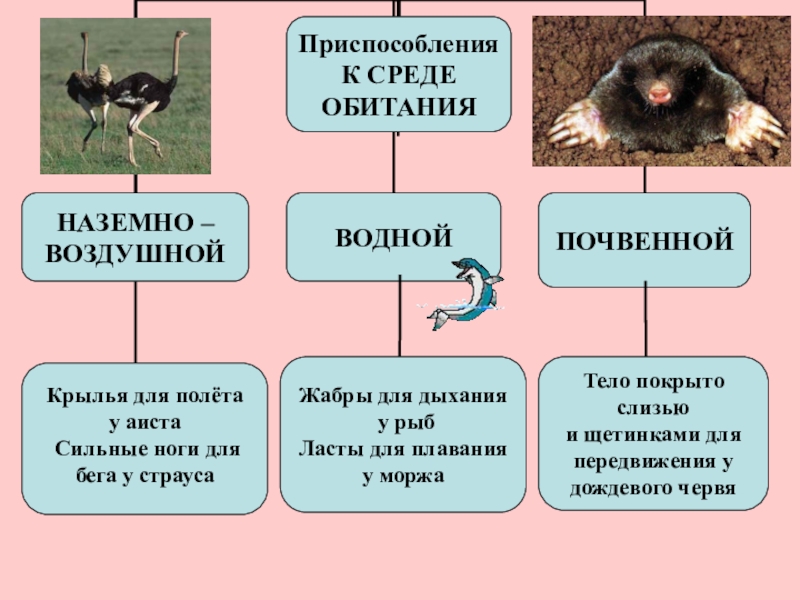 Приспособления
К СРЕДЕ
ОБИТАНИЯ

НАЗЕМНО – ВОЗДУШНОЙ

ВОДНОЙ

ПОЧВЕННОЙ

Крылья для полёта у аиста
Сильные ноги для бега у страуса

Жабры для дыхания у рыб
Ласты для плавания у моржа

Тело покрыто слизью
и щетинками для передвижения у дождевого червя